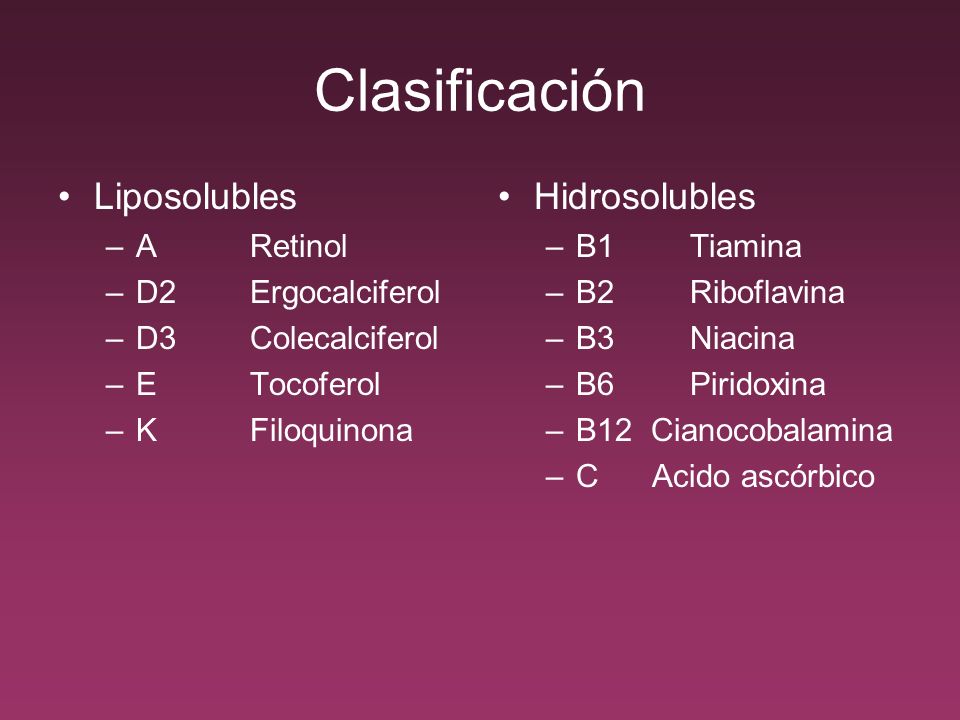 Clasificación

• Liposolubles
– A Retinol
– D2 Ergocalciferol
– D3 Colecalciferol
– E Tocoferol
– K Filoquinona

• Hidrosolubles
– B1 Tiamina
– B2 Riboflavina
– B3 Niacina
– B6 Piridoxina
– B12 Cianocobalamina
– C Acido ascórbico